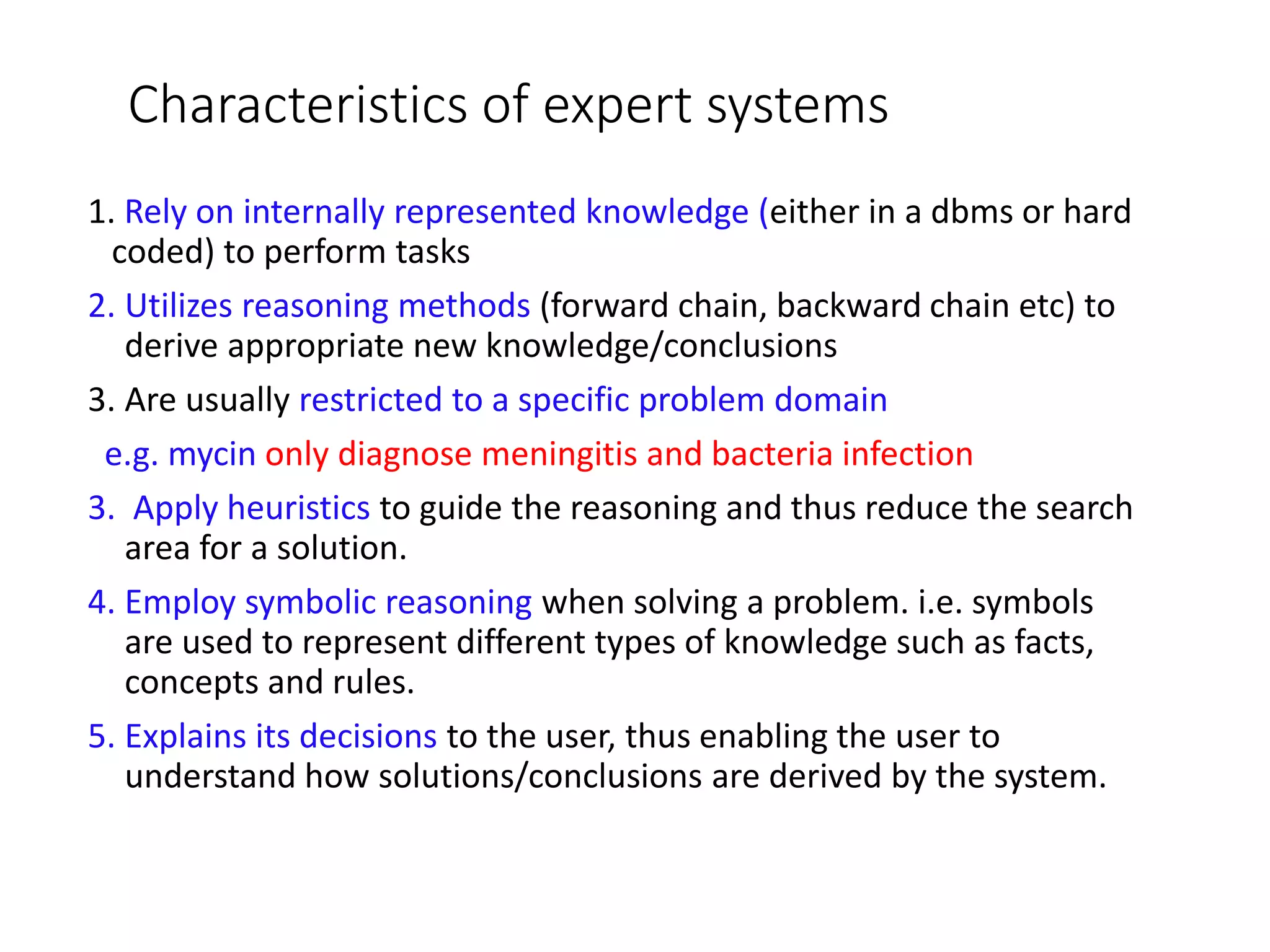 Characteristics of expert systems

1. Rely on internally represented knowledge (either in a dbms or hard coded) to perform tasks

2. Utilizes reasoning methods (forward chain, backward chain etc) to derive appropriate new knowledge/conclusions

3. Are usually restricted to a specific problem domain

e.g. mycin only diagnose meningitis and bacteria infection

3. Apply heuristics to guide the reasoning and thus reduce the search area for a solution.

4. Employ symbolic reasoning when solving a problem. i.e. symbols are used to represent different types of knowledge such as facts, concepts and rules.

5. Explains its decisions to the user, thus enabling the user to understand how solutions/conclusions are derived by the system.